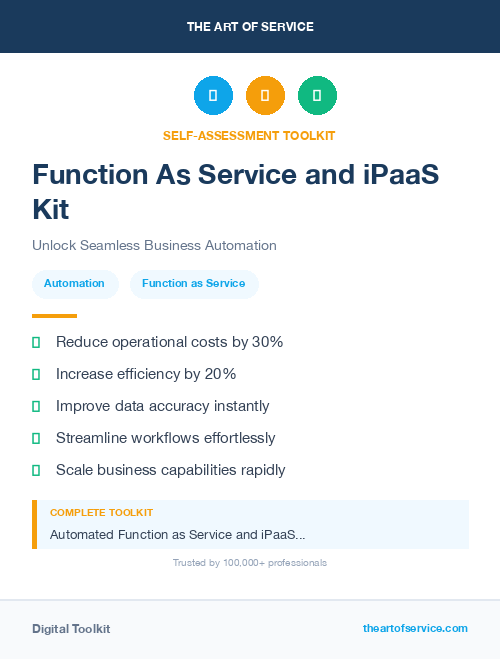 THE ART OF SERVICE

SELF-ASSESSMENT TOOLKIT

Function As Service and iPaaS Kit

Unlock Seamless Business Automation

Automation
Function as Service

Reduce operational costs by 30%
Increase efficiency by 20%
Improve data accuracy instantly
Streamline workflows effortlessly
Scale business capabilities rapidly

COMPLETE TOOLKIT
Automated Function as Service and iPaaS...

Trusted by 100,000+ professionals

Digital Toolkit
theartofservice.com